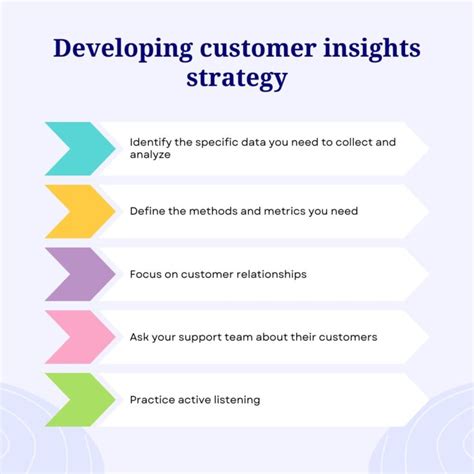 Developing customer insights strategy

Identify the specific data you need to collect and analyze

Define the methods and metrics you need

Focus on customer relationships

Ask your support team about their customers

Practice active listening